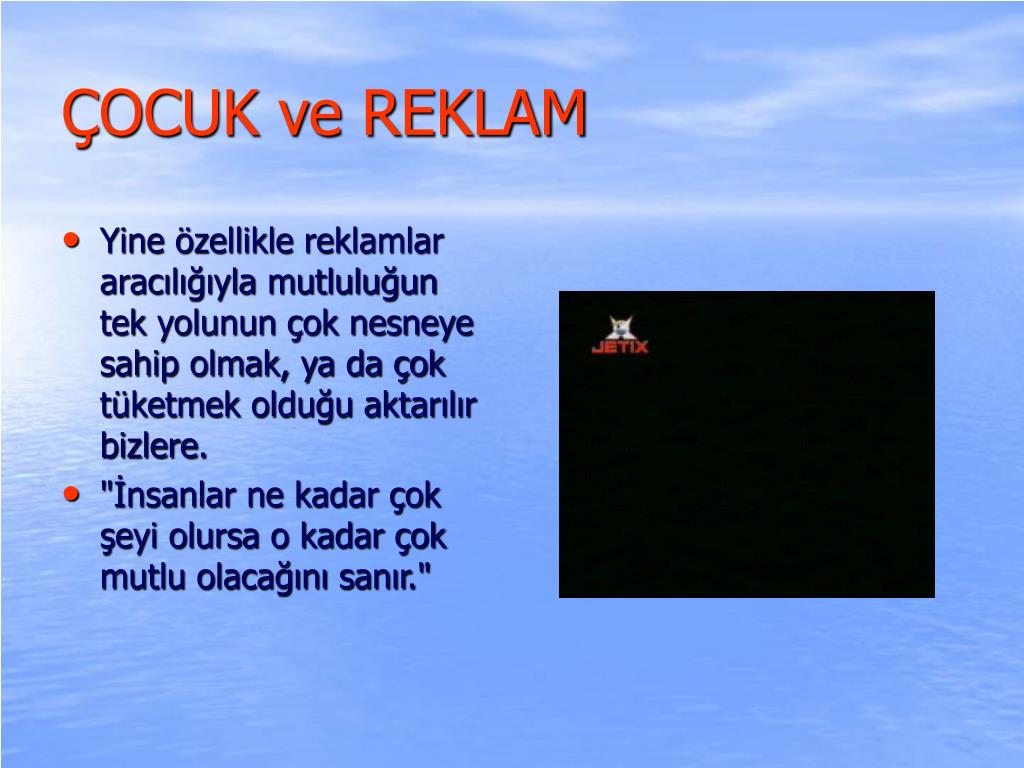 ÇOCUK ve REKLAM

• Yine özellikle reklamlar aracılığıyla mutluluğun tek yolunun çok nesneye sahip olmak, ya da çok tüketmek olduğu aktarılır bizlere.

• "İnsanlar ne kadar çok şeyi olursa o kadar çok mutlu olacağını sanır."

JETIX